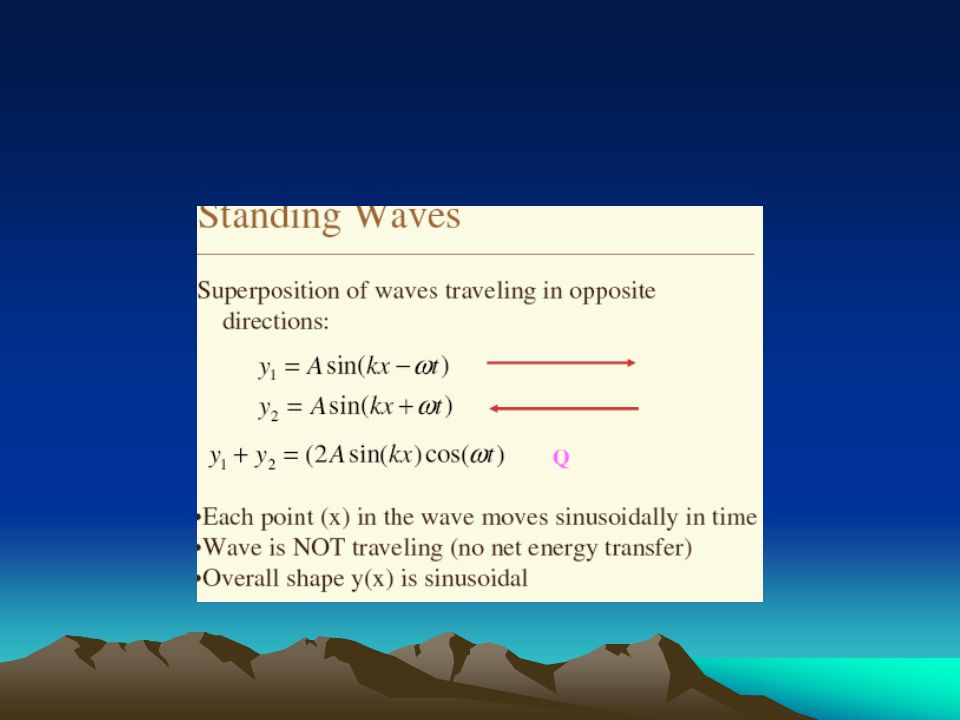 Standing Waves

Superposition of waves traveling in opposite directions:

$y_1 = A\sin(kx - \omega t)$

$y_2 = A\sin(kx + \omega t)$

$y_1 + y_2 = (2A\sin(kx)\cos(\omega t)$ Q

•Each point (x) in the wave moves sinusoidally in time
•Wave is NOT traveling (no net energy transfer)
•Overall shape y(x) is sinusoidal